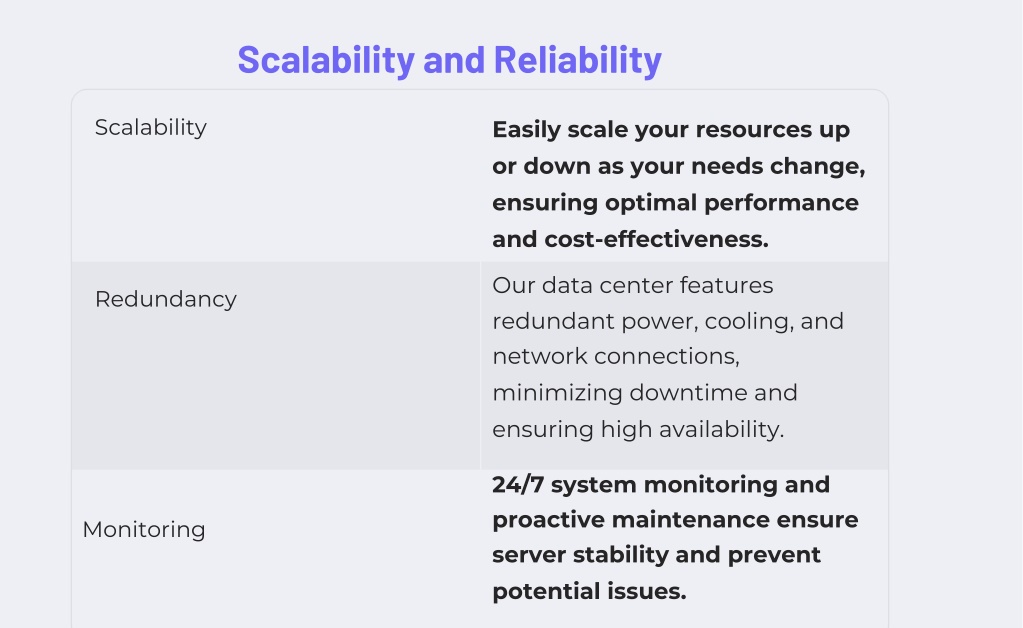 Scalability and Reliability

| Scalability | **Easily scale your resources up or down as your needs change, ensuring optimal performance and cost-effectiveness.** |
|---|---|
| Redundancy | Our data center features redundant power, cooling, and network connections, minimizing downtime and ensuring high availability. |
| Monitoring | **24/7 system monitoring and proactive maintenance ensure server stability and prevent potential issues.** |